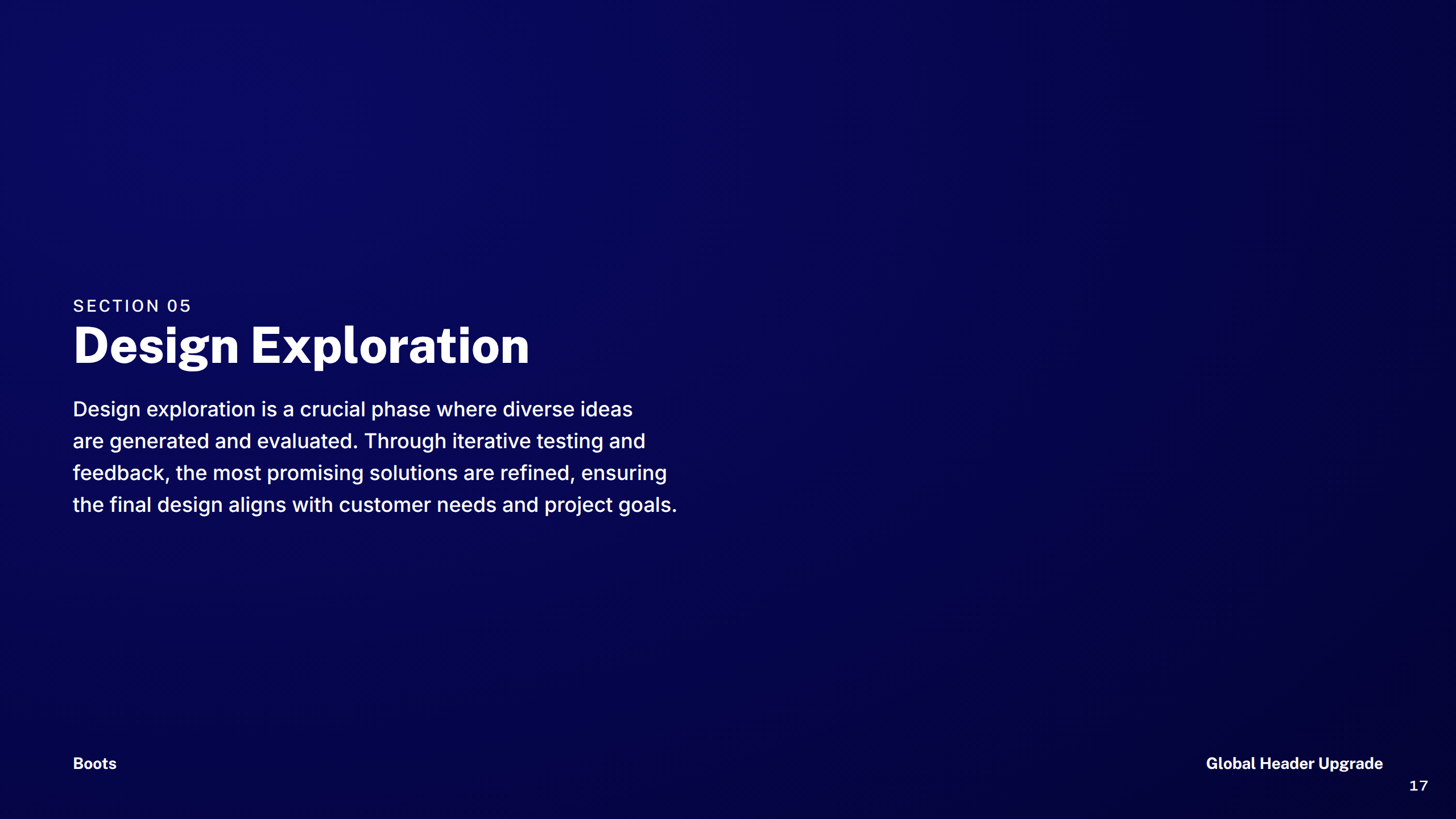 SECTION 05

Design Exploration

Design exploration is a crucial phase where diverse ideas are generated and evaluated. Through iterative testing and feedback, the most promising solutions are refined, ensuring the final design aligns with customer needs and project goals.

Boots

Global Header Upgrade

17